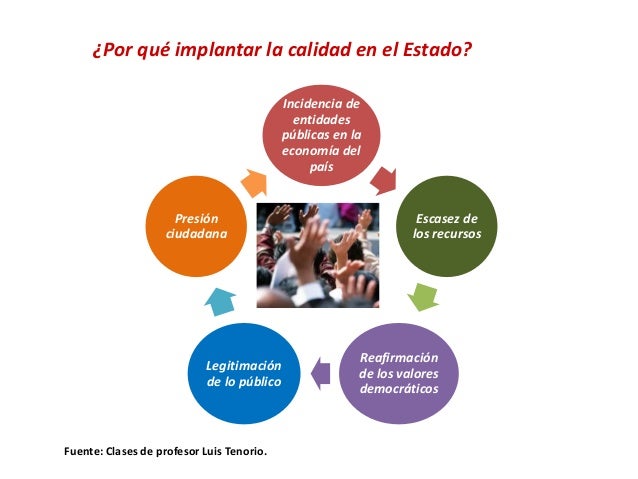 ¿Por qué implantar la calidad en el Estado?

Incidencia de entidades públicas en la economía del país

Escasez de los recursos

Reafirmación de los valores democráticos

Legitimación de lo público

Presión ciudadana

Fuente: Clases de profesor Luis Tenorio.